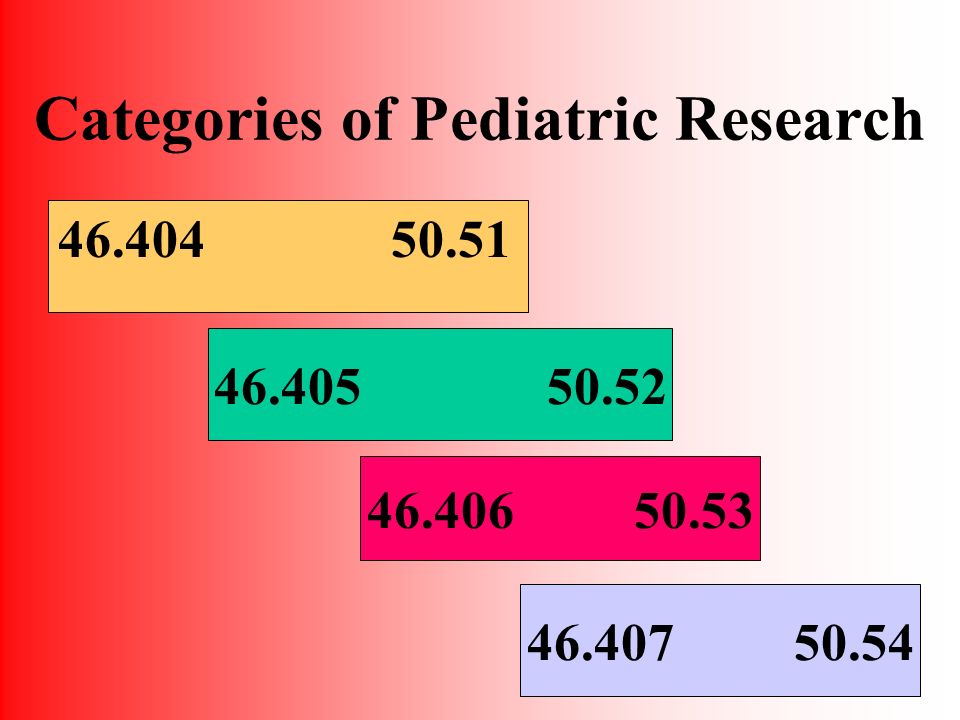 Categories of Pediatric Research

46.404 50.51

46.405 50.52

46.406 50.53

46.407 50.54